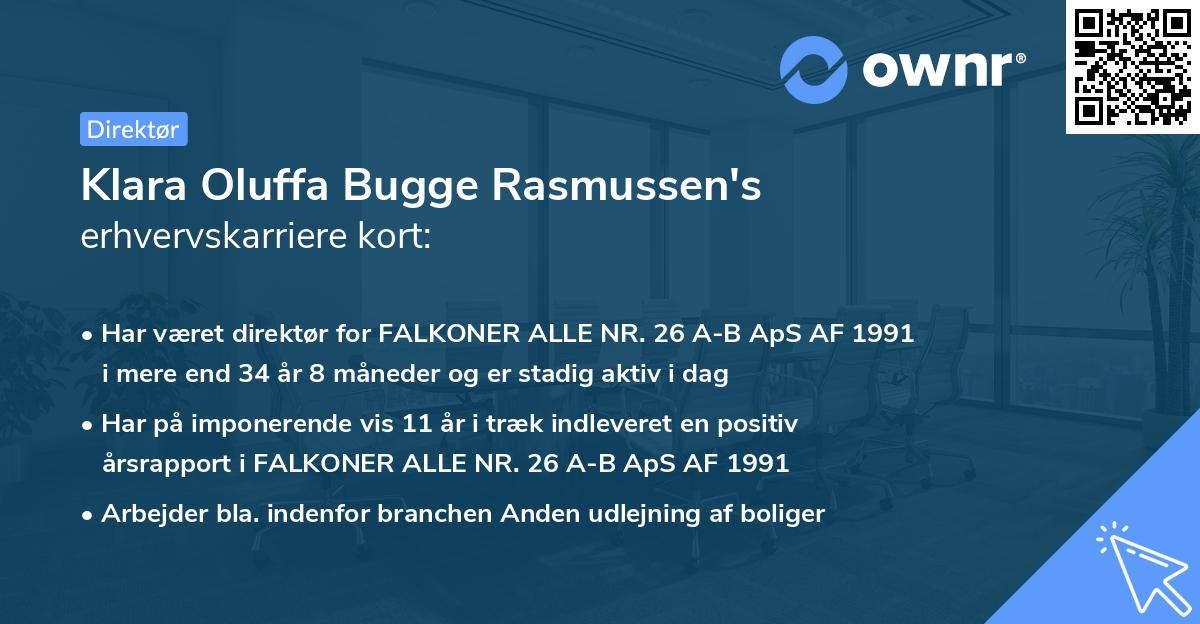 ownr®

Direktør

Klara Oluffa Bugge Rasmussen's erhvervskarriere kort:

• Har været direktør for FALKONER ALLE NR. 26 A-B ApS AF 1991 i mere end 34 år 8 måneder og er stadig aktiv i dag

• Har på imponerende vis 11 år i træk indleveret en positiv årsrapport i FALKONER ALLE NR. 26 A-B ApS AF 1991

• Arbejder bla. indenfor branchen Anden udlejning af boliger